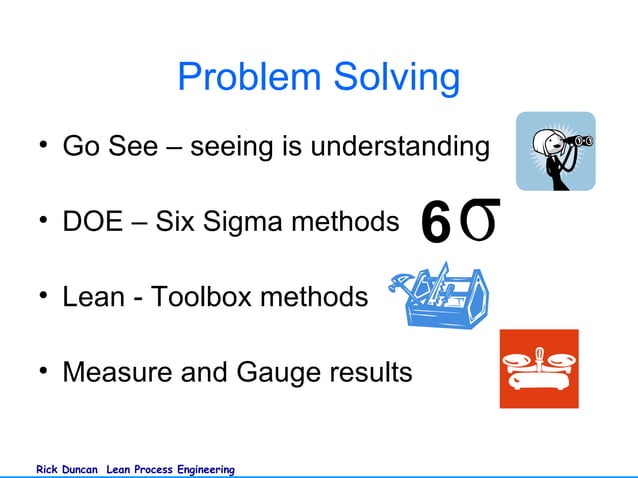 Problem Solving

• Go See – seeing is understanding

• DOE – Six Sigma methods $6\sigma$

• Lean - Toolbox methods

• Measure and Gauge results

Rick Duncan Lean Process Engineering